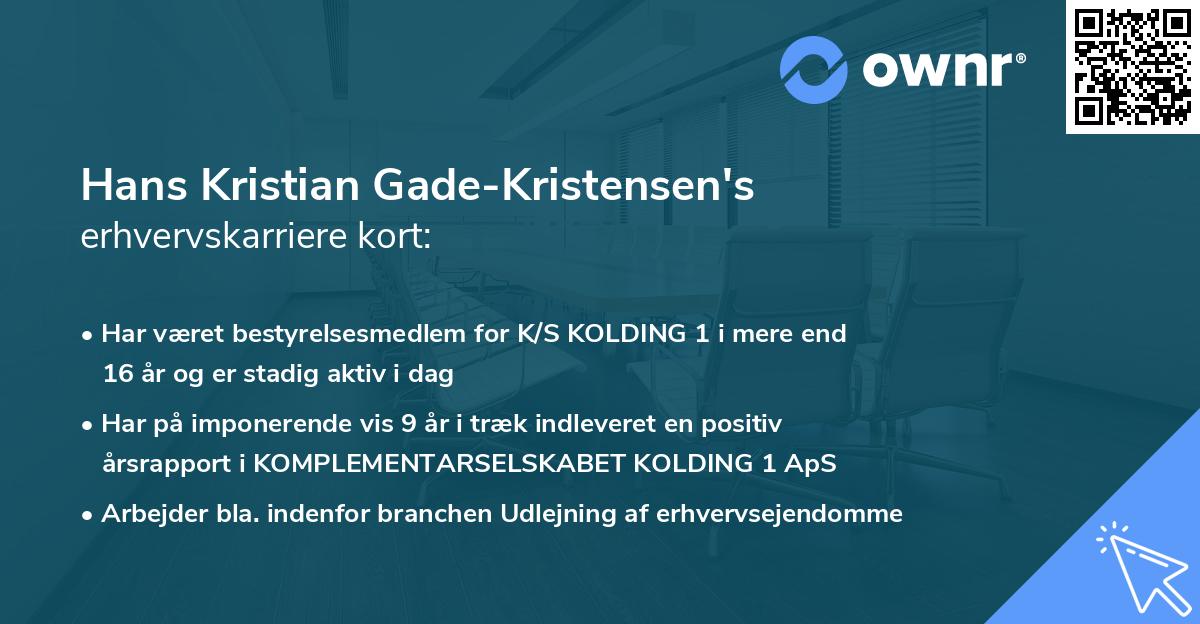 ownr®

Hans Kristian Gade-Kristensen's
erhvervskarriere kort:

• Har været bestyrelsesmedlem for K/S KOLDING 1 i mere end 16 år og er stadig aktiv i dag
• Har på imponerende vis 9 år i træk indleveret en positiv årsrapport i KOMPLEMENTARSELSKABET KOLDING 1 ApS
• Arbejder bla. indenfor branchen Udlejning af erhvervsejendomme